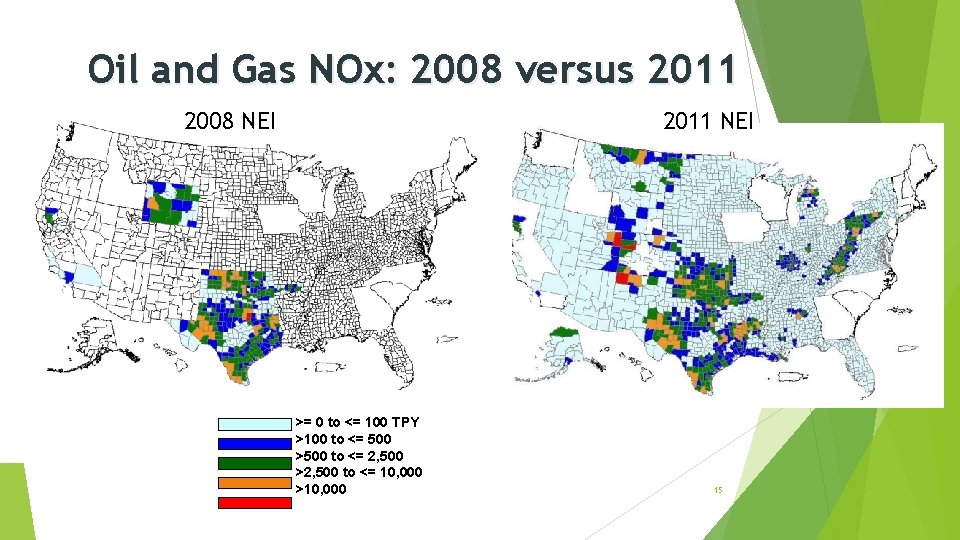 Oil and Gas NOx: 2008 versus 2011

2008 NEI

2011 NEI

>= 0 to <= 100 TPY
>100 to <= 500
>500 to <= 2,500
>2,500 to <= 10,000
>10,000

15